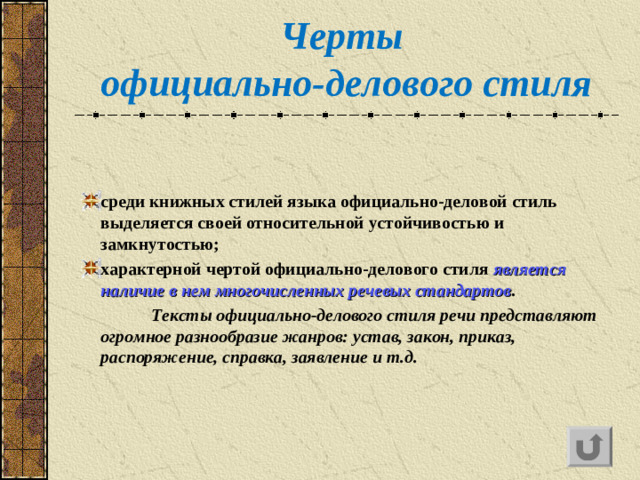 Черты официально-делового стиля

среди книжных стилей языка официально-деловой стиль выделяется своей относительной устойчивостью и замкнутостью;

характерной чертой официально-делового стиля является наличие в нем многочисленных речевых стандартов.

Тексты официально-делового стиля речи представляют огромное разнообразие жанров: устав, закон, приказ, распоряжение, справка, заявление и т.д.